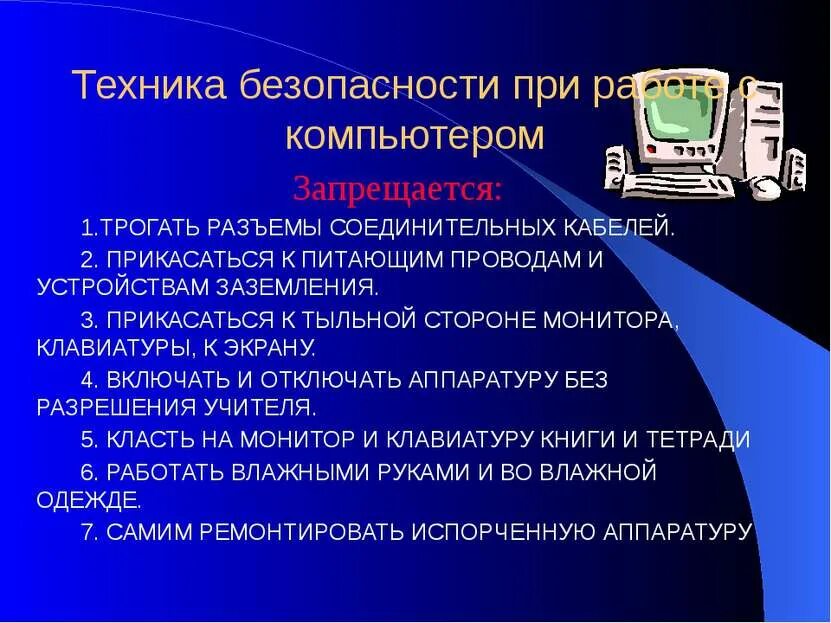 Техника безопасности при работе с компьютером

Запрещается:

1.ТРОГАТЬ РАЗЪЕМЫ СОЕДИНИТЕЛЬНЫХ КАБЕЛЕЙ.

2. ПРИКАСАТЬСЯ К ПИТАЮЩИМ ПРОВОДАМ И УСТРОЙСТВАМ ЗАЗЕМЛЕНИЯ.

3. ПРИКАСАТЬСЯ К ТЫЛЬНОЙ СТОРОНЕ МОНИТОРА, КЛАВИАТУРЫ, К ЭКРАНУ.

4. ВКЛЮЧАТЬ И ОТКЛЮЧАТЬ АППАРАТУРУ БЕЗ РАЗРЕШЕНИЯ УЧИТЕЛЯ.

5. КЛАСТЬ НА МОНИТОР И КЛАВИАТУРУ КНИГИ И ТЕТРАДИ

6. РАБОТАТЬ ВЛАЖНЫМИ РУКАМИ И ВО ВЛАЖНОЙ ОДЕЖДЕ.

7. САМИМ РЕМОНТИРОВАТЬ ИСПОРЧЕННУЮ АППАРАТУРУ